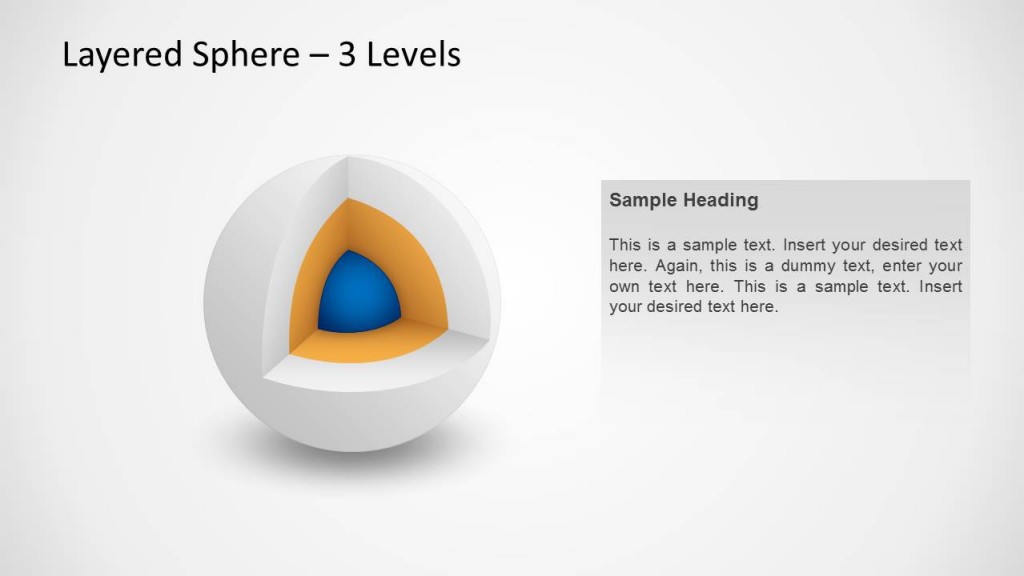 Layered Sphere – 3 Levels

Sample Heading

This is a sample text. Insert your desired text here. Again, this is a dummy text, enter your own text here. This is a sample text. Insert your desired text here.